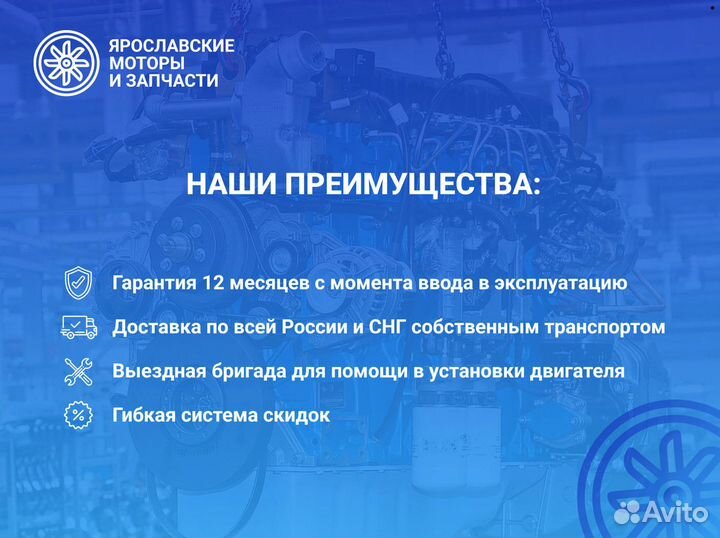 ЯРОСЛАВСКИЕ МОТОРЫ И ЗАПЧАСТИ

НАШИ ПРЕИМУЩЕСТВА:

Гарантия 12 месяцев с момента ввода в эксплуатацию

Доставка по всей России и СНГ собственным транспортом

Выездная бригада для помощи в установки двигателя

Гибкая система скидок

Avito